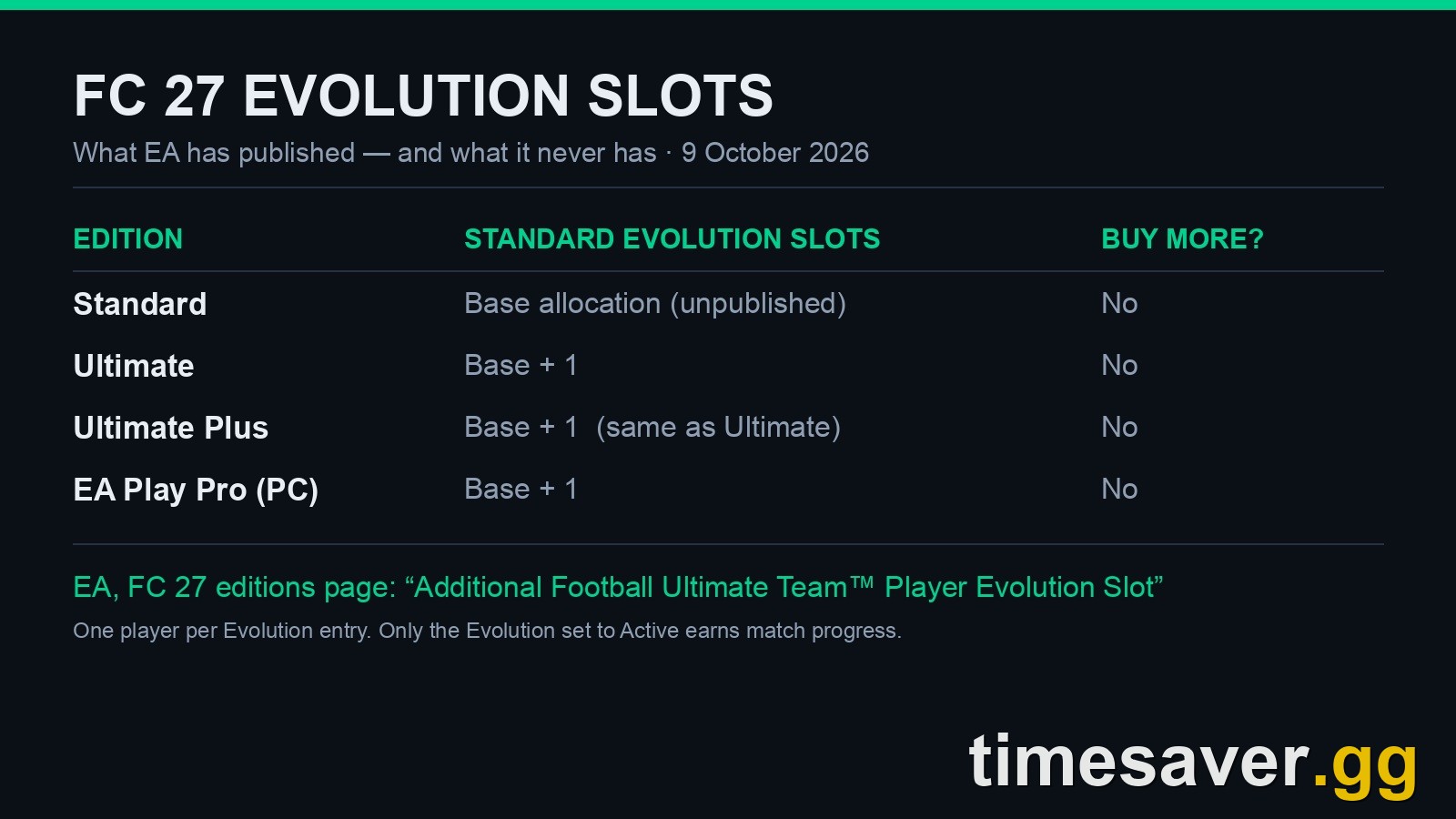 FC 27 EVOLUTION SLOTS

What EA has published — and what it never has · 9 October 2026

| EDITION | STANDARD EVOLUTION SLOTS | BUY MORE? |
|---|---|---|
| Standard | Base allocation (unpublished) | No |
| Ultimate | Base + 1 | No |
| Ultimate Plus | Base + 1 (same as Ultimate) | No |
| EA Play Pro (PC) | Base + 1 | No |

EA, FC 27 editions page: "Additional Football Ultimate Team™ Player Evolution Slot"

One player per Evolution entry. Only the Evolution set to Active earns match progress.

timesaver.gg